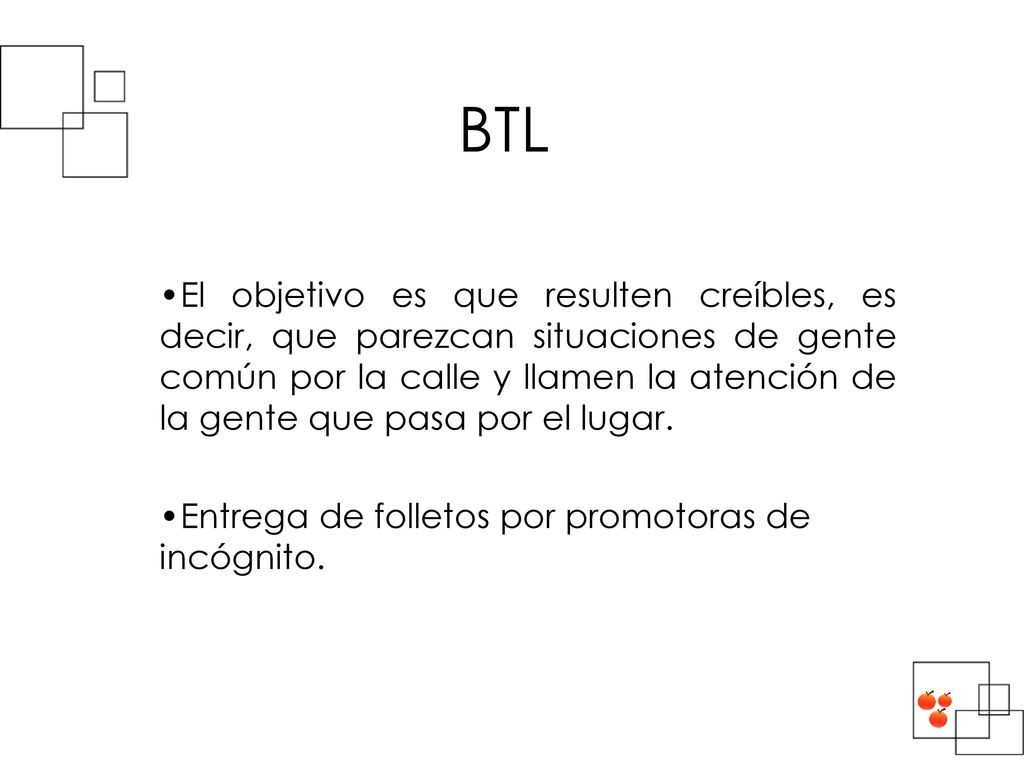 BTL

•El objetivo es que resulten creíbles, es decir, que parezcan situaciones de gente común por la calle y llamen la atención de la gente que pasa por el lugar.

•Entrega de folletos por promotoras de incógnito.